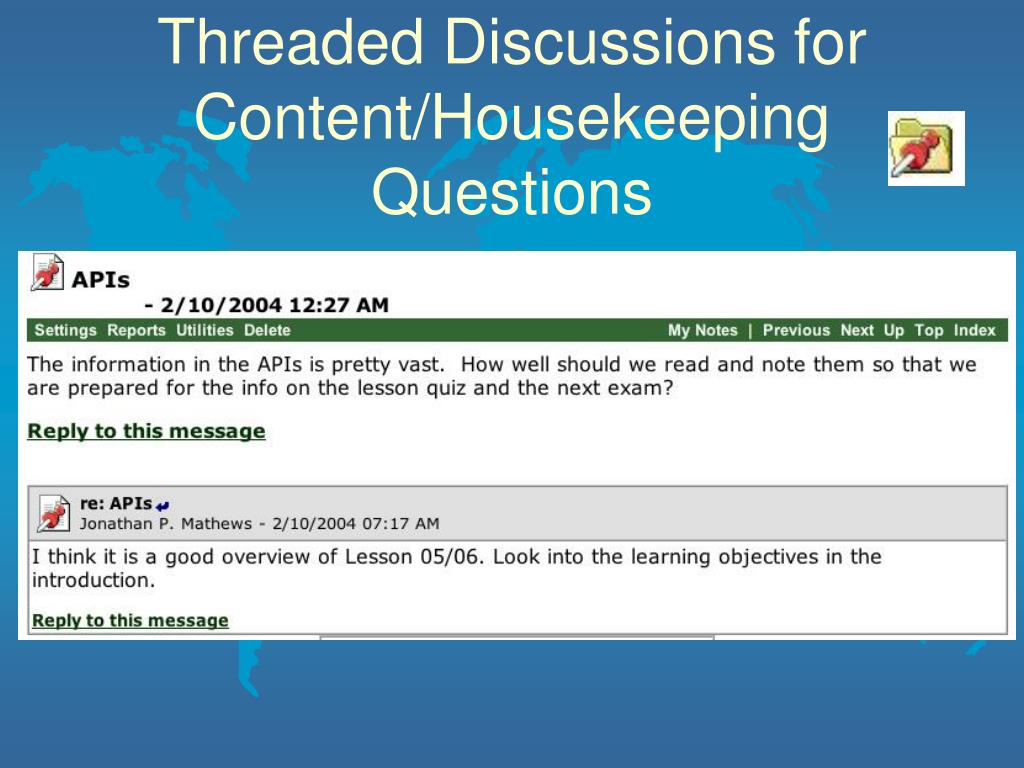 Threaded Discussions for Content/Housekeeping Questions

APIs

- 2/10/2004 12:27 AM

Settings Reports Utilities Delete

My Notes | Previous Next Up Top Index

The information in the APIs is pretty vast. How well should we read and note them so that we are prepared for the info on the lesson quiz and the next exam?

Reply to this message

re: APIs
Jonathan P. Mathews - 2/10/2004 07:17 AM

I think it is a good overview of Lesson 05/06. Look into the learning objectives in the introduction.

Reply to this message